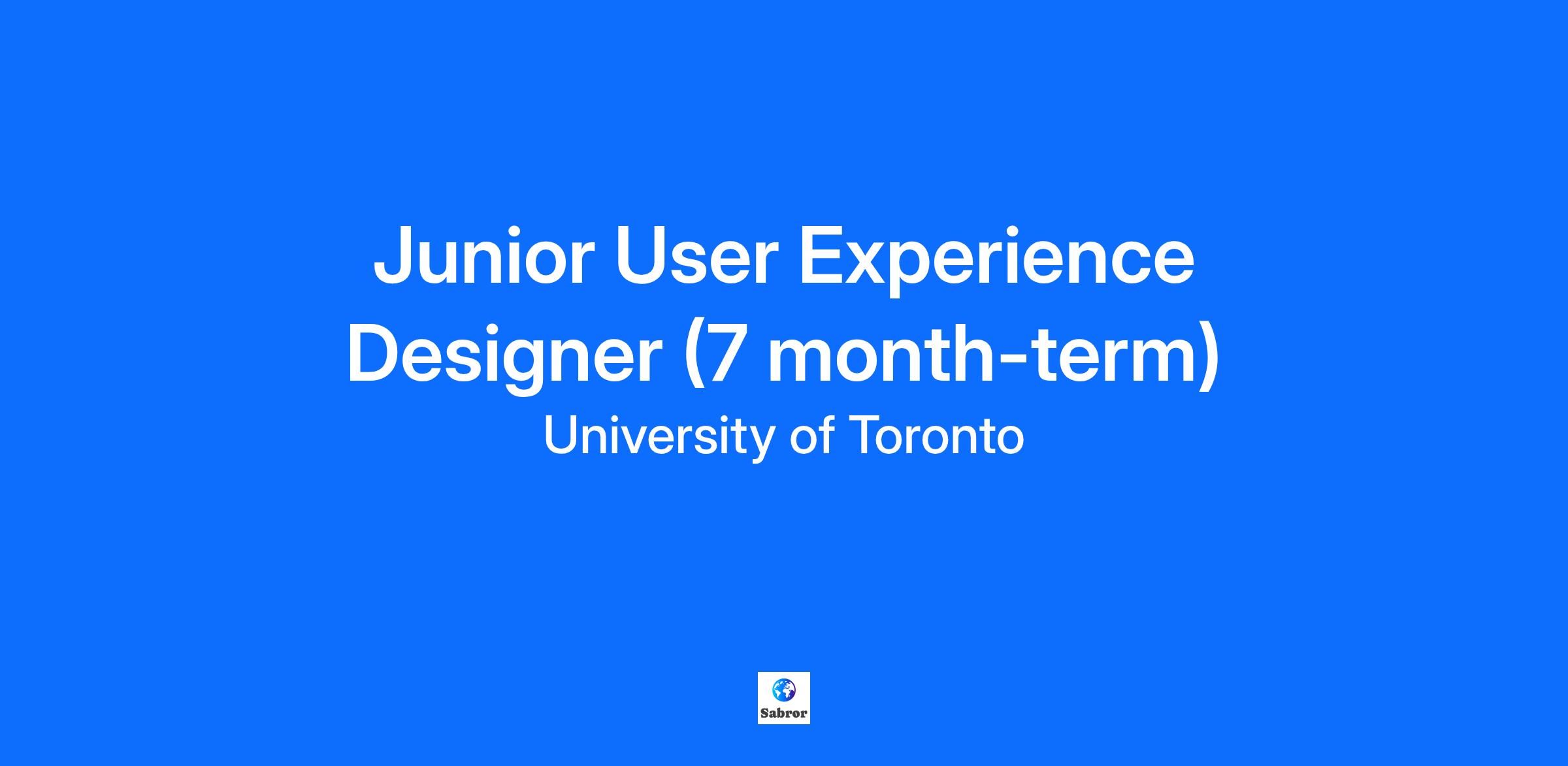 Junior User Experience Designer (7 month-term)

University of Toronto

Sabror